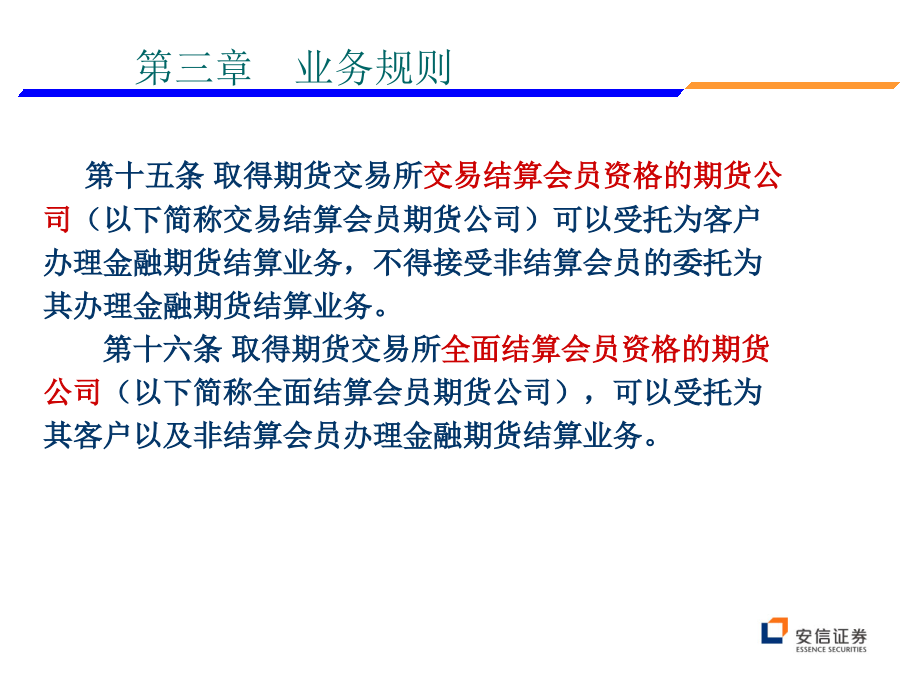 第三章　业务规则

第十五条 取得期货交易所交易结算会员资格的期货公司（以下简称交易结算会员期货公司）可以受托为客户办理金融期货结算业务，不得接受非结算会员的委托为其办理金融期货结算业务。

第十六条 取得期货交易所全面结算会员资格的期货公司（以下简称全面结算会员期货公司），可以受托为其客户以及非结算会员办理金融期货结算业务。

安信证券
ESSENCE SECURITIES